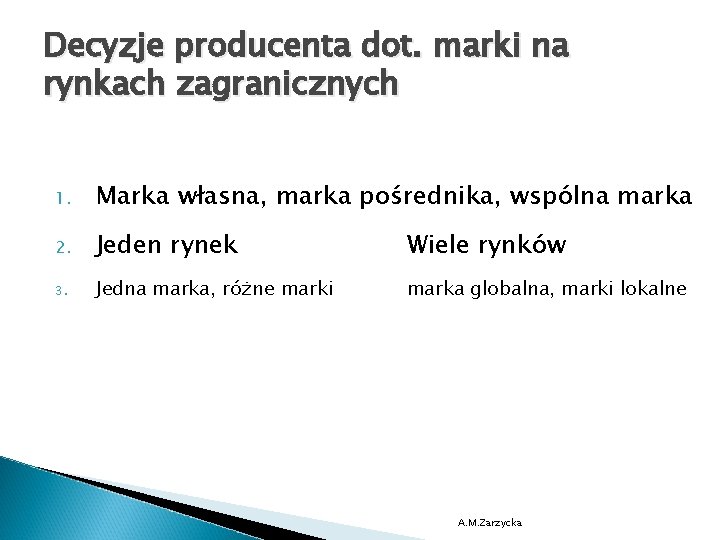 Decyzje producenta dot. marki na rynkach zagranicznych

1. Marka własna, marka pośrednika, wspólna marka

2. Jeden rynek Wiele rynków

3. Jedna marka, różne marki marka globalna, marki lokalne

A.M.Zarzycka